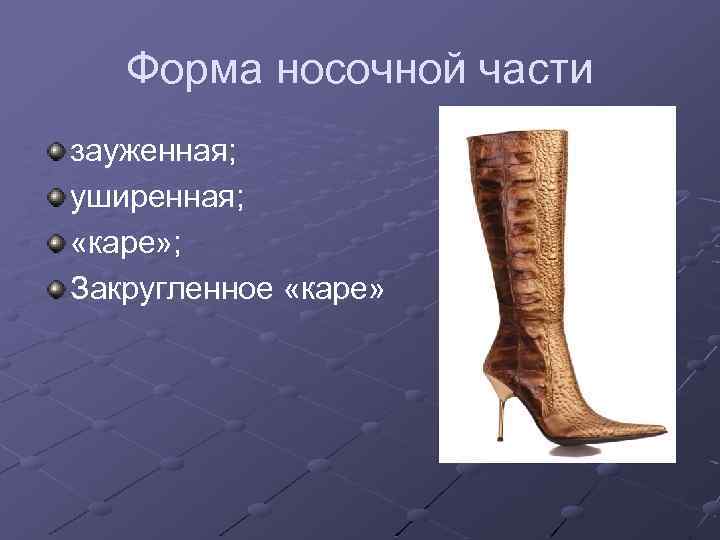 Форма носочной части

зауженная;
уширенная;
«каре»;
Закругленное «каре»